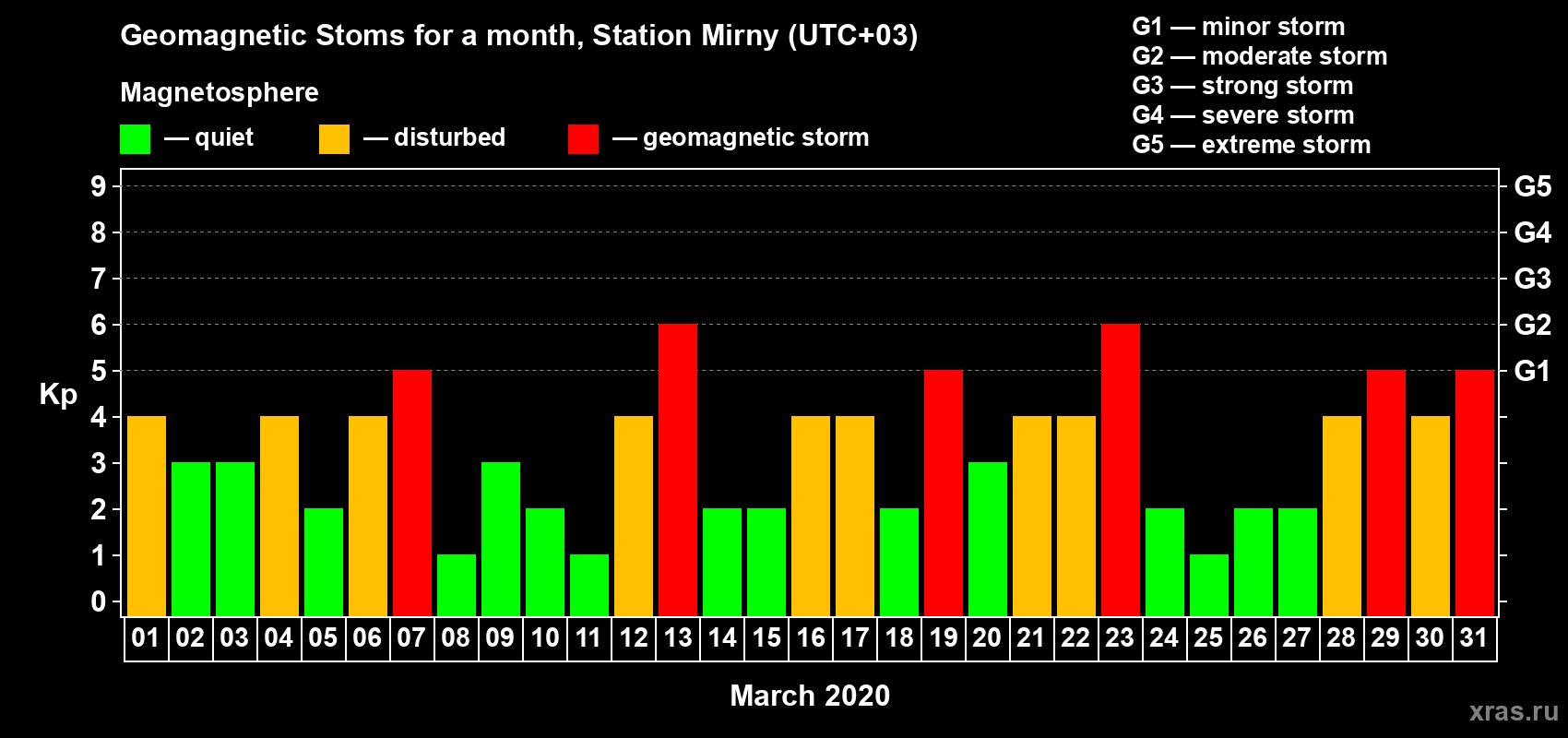 Geomagnetic Stoms for a month, Station Mirny (UTC+03)

Magnetosphere

— quiet — disturbed — geomagnetic storm

G1 — minor storm
G2 — moderate storm
G3 — strong storm
G4 — severe storm
G5 — extreme storm

Kp

9 8 7 6 5 4 3 2 1 0

G5 G4 G3 G2 G1

01 02 03 04 05 06 07 08 09 10 11 12 13 14 15 16 17 18 19 20 21 22 23 24 25 26 27 28 29 30 31

March 2020

xras.ru